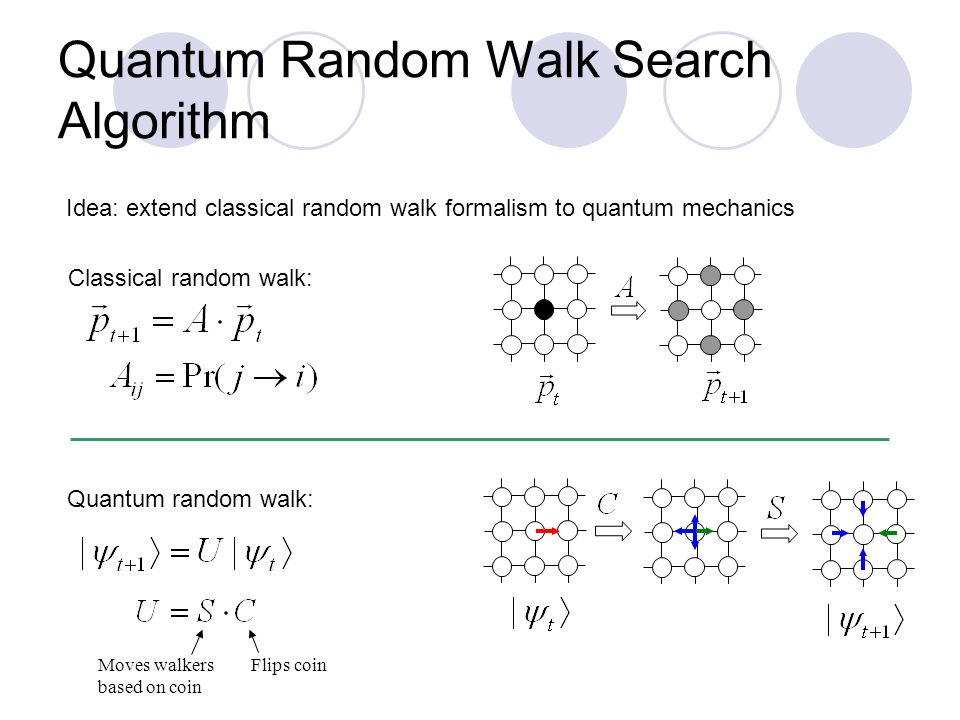 Quantum Random Walk Search Algorithm

Idea: extend classical random walk formalism to quantum mechanics

Classical random walk:

$\vec{p}_{t+1} = A \cdot \vec{p}_t$

$A_{ij} = \Pr(j \to i)$

$A$

$\vec{p}_t$ $\vec{p}_{t+1}$

Quantum random walk:

$|\psi_{t+1}\rangle = U|\psi_t\rangle$

$U = S \cdot C$

Moves walkers based on coin

Flips coin

$C$ $S$

$|\psi_t\rangle$ $|\psi_{t+1}\rangle$